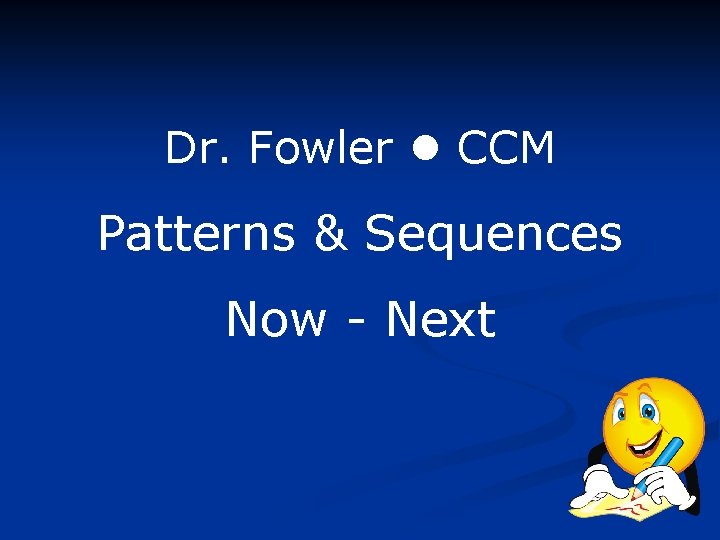 Dr. Fowler ● CCM

Patterns & Sequences

Now - Next